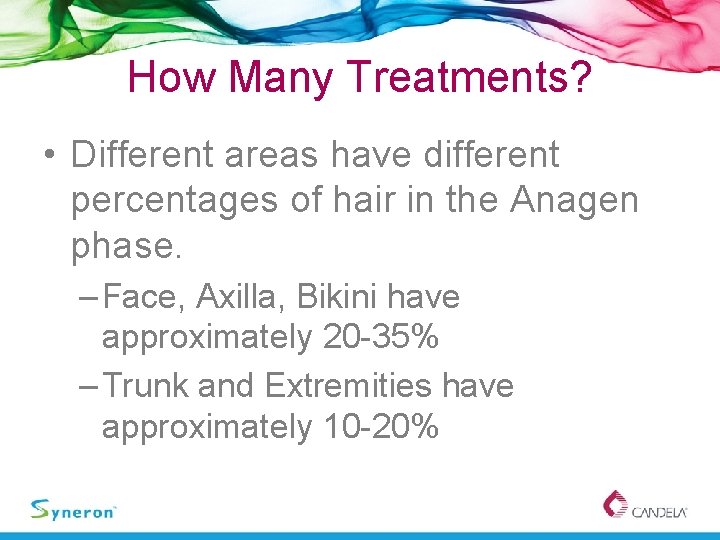 How Many Treatments?

• Different areas have different percentages of hair in the Anagen phase.

– Face, Axilla, Bikini have approximately 20-35%

– Trunk and Extremities have approximately 10-20%

Syneron

CANDELA